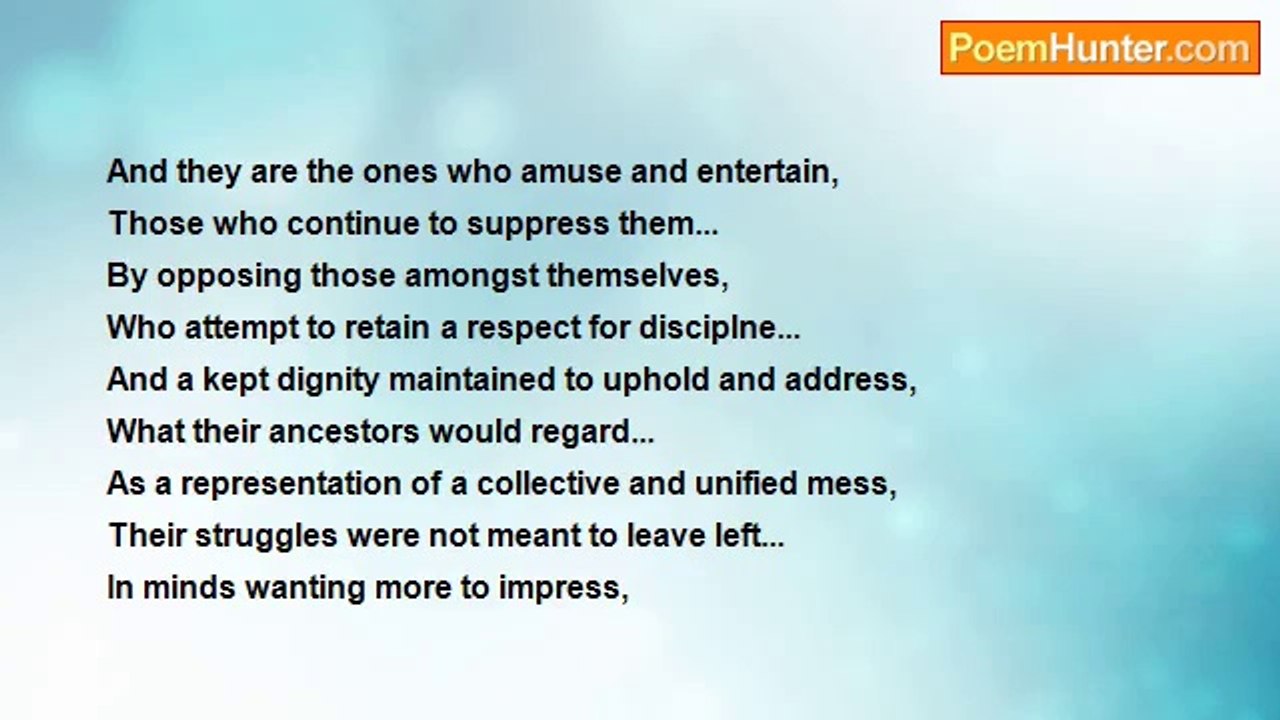 PoemHunter.com

And they are the ones who amuse and entertain,
Those who continue to suppress them...
By opposing those amongst themselves,
Who attempt to retain a respect for disciplne...
And a kept dignity maintained to uphold and address,
What their ancestors would regard...
As a representation of a collective and unified mess,
Their struggles were not meant to leave left...
In minds wanting more to impress,